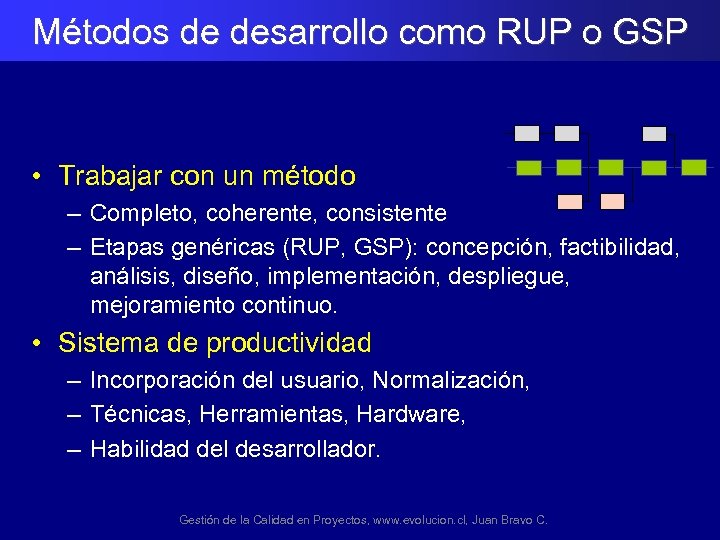 Métodos de desarrollo como RUP o GSP

• Trabajar con un método
– Completo, coherente, consistente
– Etapas genéricas (RUP, GSP): concepción, factibilidad, análisis, diseño, implementación, despliegue, mejoramiento continuo.

• Sistema de productividad
– Incorporación del usuario, Normalización,
– Técnicas, Herramientas, Hardware,
– Habilidad del desarrollador.

Gestión de la Calidad en Proyectos, www.evolucion.cl, Juan Bravo C.